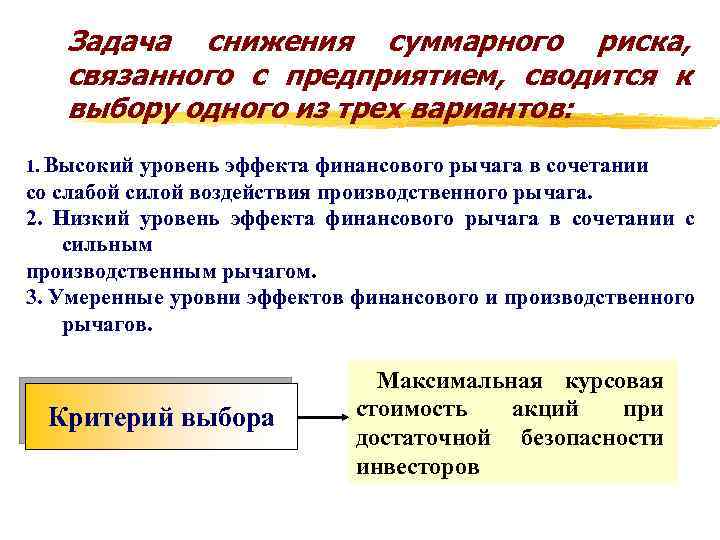 Задача снижения суммарного риска, связанного с предприятием, сводится к выбору одного из трех вариантов:

1. Высокий уровень эффекта финансового рычага в сочетании со слабой силой воздействия производственного рычага.
2. Низкий уровень эффекта финансового рычага в сочетании с сильным производственным рычагом.
3. Умеренные уровни эффектов финансового и производственного рычагов.

Критерий выбора

Максимальная курсовая стоимость акций при достаточной безопасности инвесторов